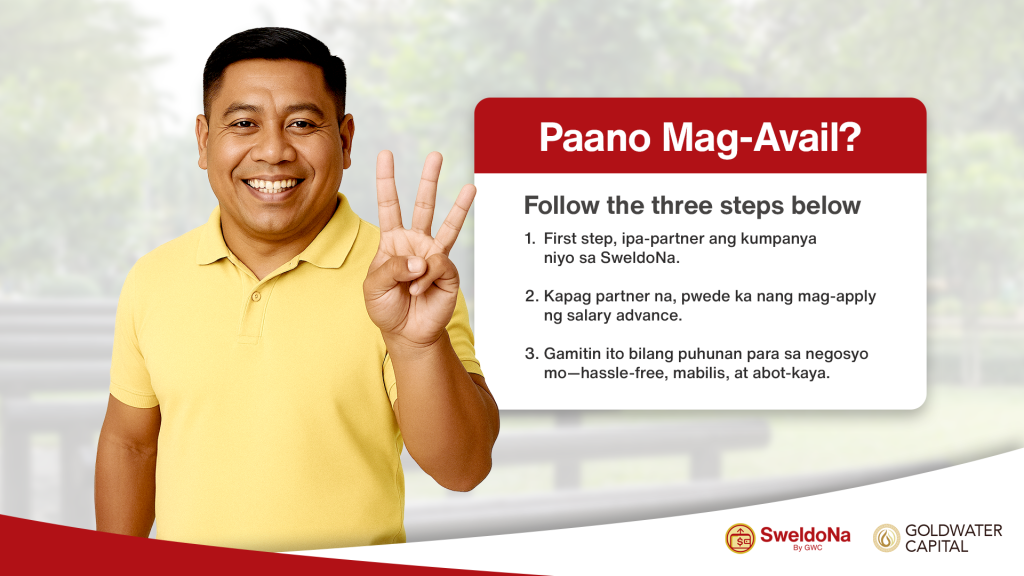 Paano Mag-Avail?

Follow the three steps below

1. First step, ipa-partner ang kumpanya niyo sa SweldoNa.

2. Kapag partner na, pwede ka nang mag-apply ng salary advance.

3. Gamitin ito bilang puhunan para sa negosyo mo—hassle-free, mabilis, at abot-kaya.

SweldoNa By GWC

GOLDWATER CAPITAL